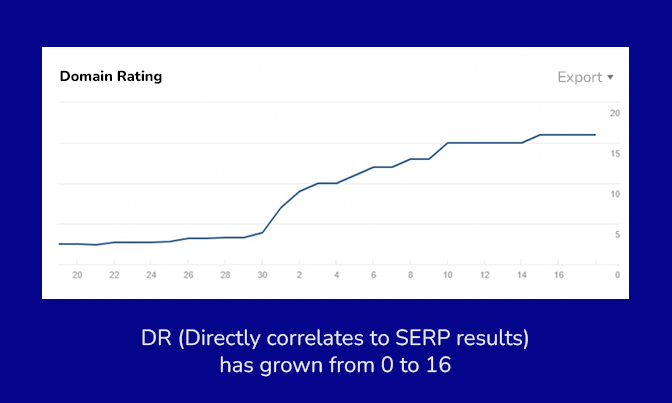 Domain Rating

Export ▾

20
15
10
5
0

20 22 24 26 28 30 2 4 6 8 10 12 14 16

DR (Directly correlates to SERP results) has grown from 0 to 16